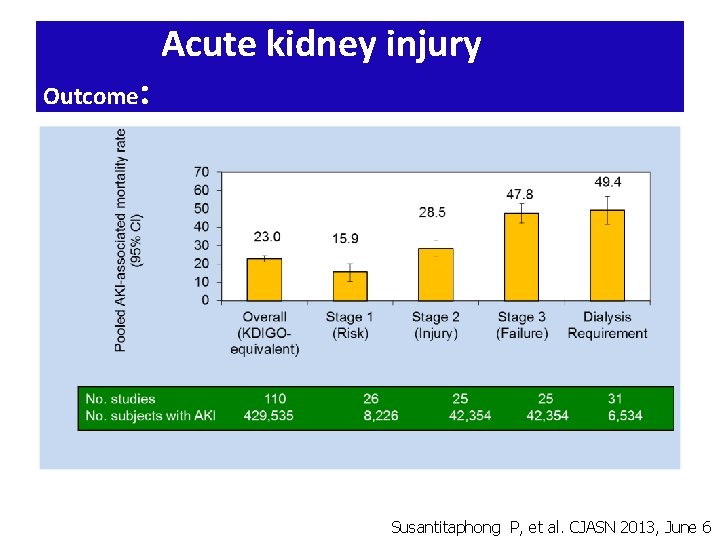 Acute kidney injury

Outcome:

Pooled AKI-associated mortality rate (95% CI)

70
60
50
40
30
20
10
0

23.0
15.9
28.5
47.8
49.4

Overall (KDIGO-equivalent)
Stage 1 (Risk)
Stage 2 (Injury)
Stage 3 (Failure)
Dialysis Requirement

| No. studies | 110 | 26 | 25 | 25 | 31 |
|---|---|---|---|---|---|
| No. subjects with AKI | 429,535 | 8,226 | 42,354 | 42,354 | 6,534 |

Susantitaphong P, et al. CJASN 2013, June 6